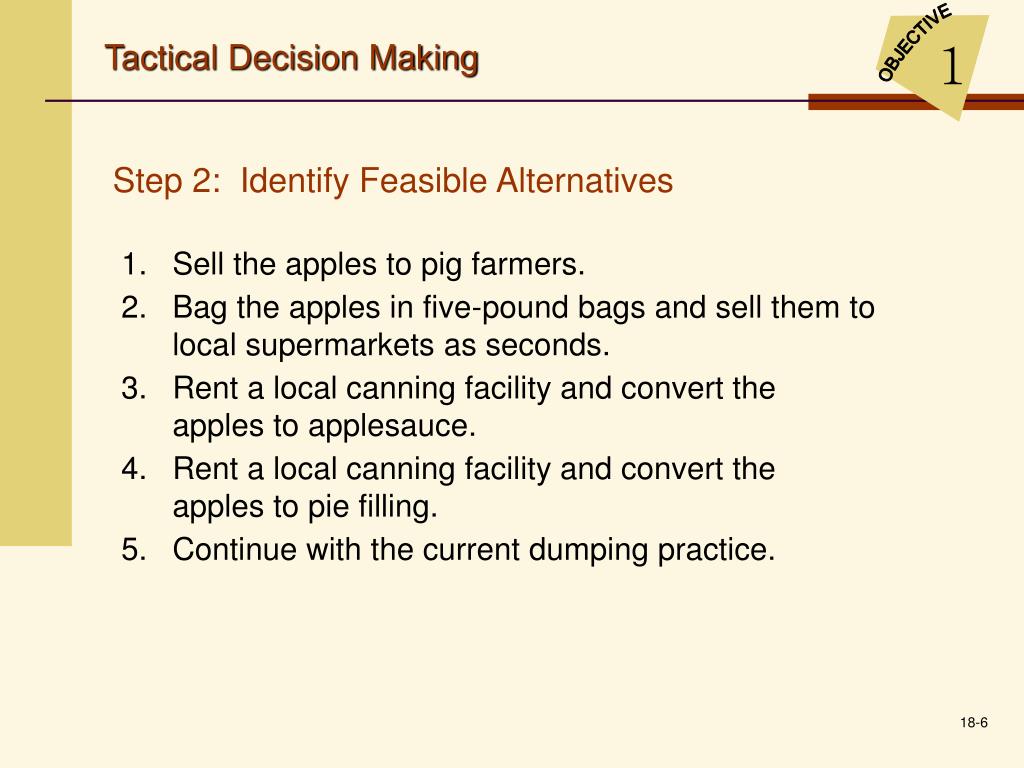 Tactical Decision Making

OBJECTIVE 1

Step 2: Identify Feasible Alternatives

1. Sell the apples to pig farmers.
2. Bag the apples in five-pound bags and sell them to local supermarkets as seconds.
3. Rent a local canning facility and convert the apples to applesauce.
4. Rent a local canning facility and convert the apples to pie filling.
5. Continue with the current dumping practice.

18-6